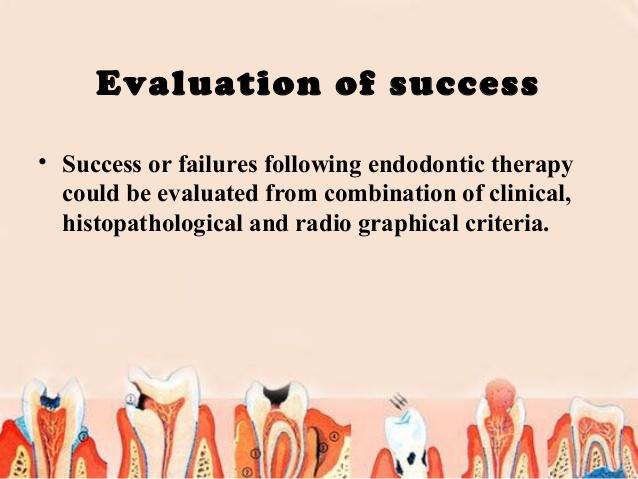 Evaluation of success

• Success or failures following endodontic therapy could be evaluated from combination of clinical, histopathological and radio graphical criteria.